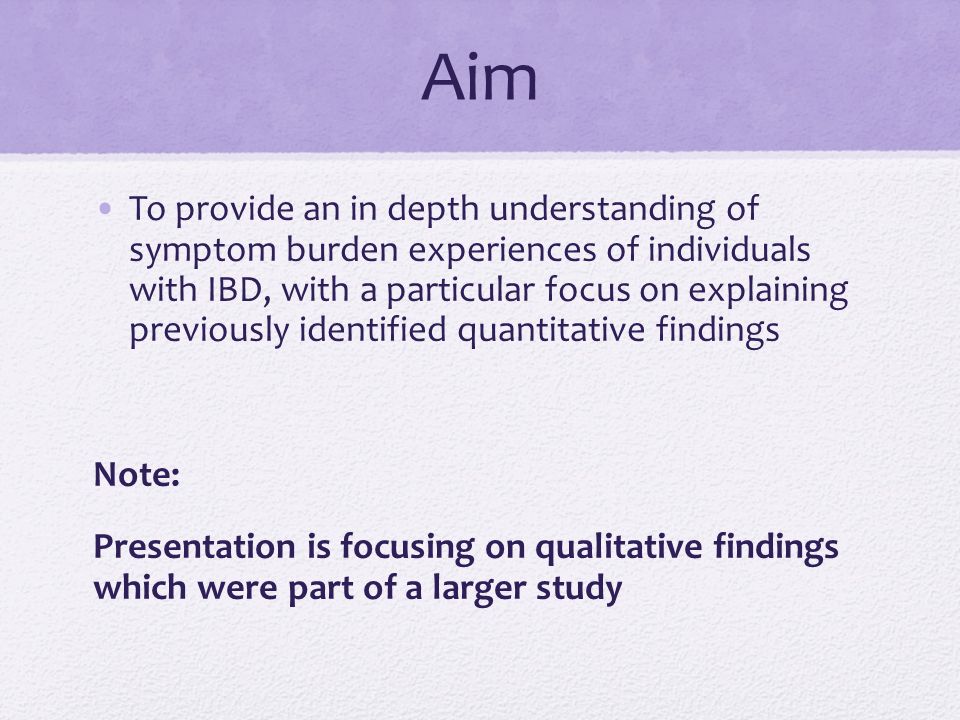 Aim

• To provide an in depth understanding of symptom burden experiences of individuals with IBD, with a particular focus on explaining previously identified quantitative findings

Note:

Presentation is focusing on qualitative findings which were part of a larger study